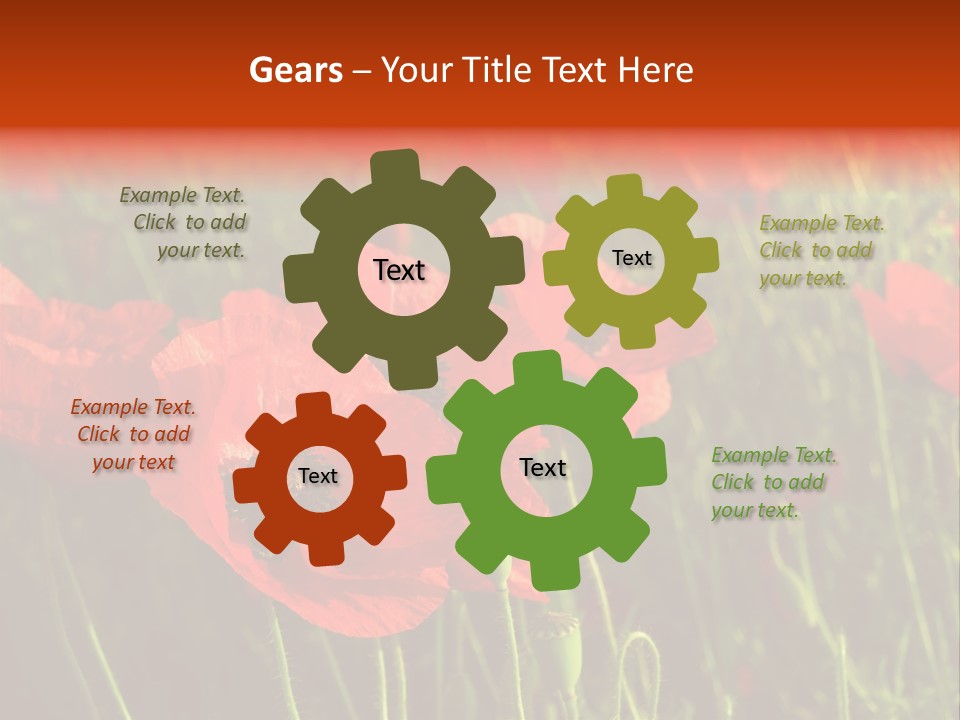 Gears – Your Title Text Here

Example Text. Click to add your text.

Text

Text

Example Text. Click to add your text.

Example Text. Click to add your text

Text

Text

Example Text. Click to add your text.